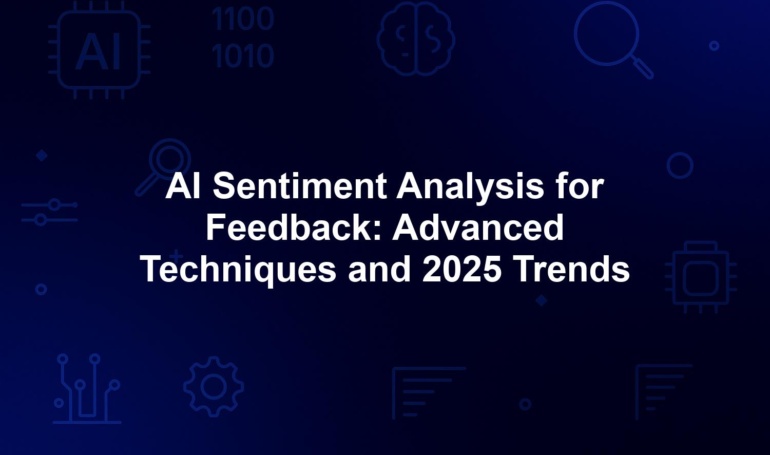 AI
1100
1010

AI Sentiment Analysis for Feedback: Advanced Techniques and 2025 Trends